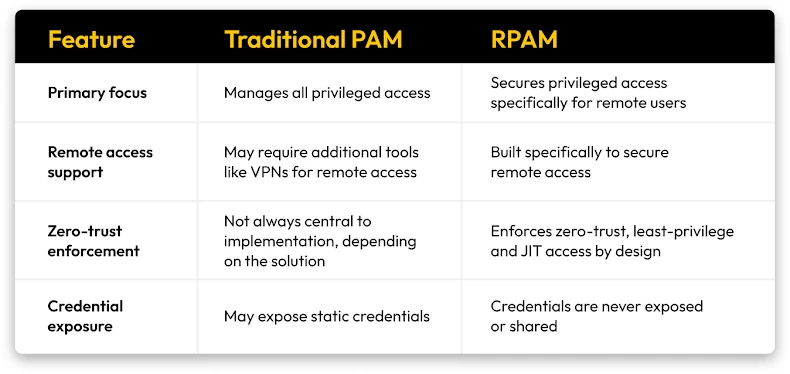 | Feature | Traditional PAM | RPAM |
|---|---|---|
| Primary focus | Manages all privileged access | Secures privileged access specifically for remote users |
| Remote access support | May require additional tools like VPNs for remote access | Built specifically to secure remote access |
| Zero-trust enforcement | Not always central to implementation, depending on the solution | Enforces zero-trust, least-privilege and JIT access by design |
| Credential exposure | May expose static credentials | Credentials are never exposed or shared |